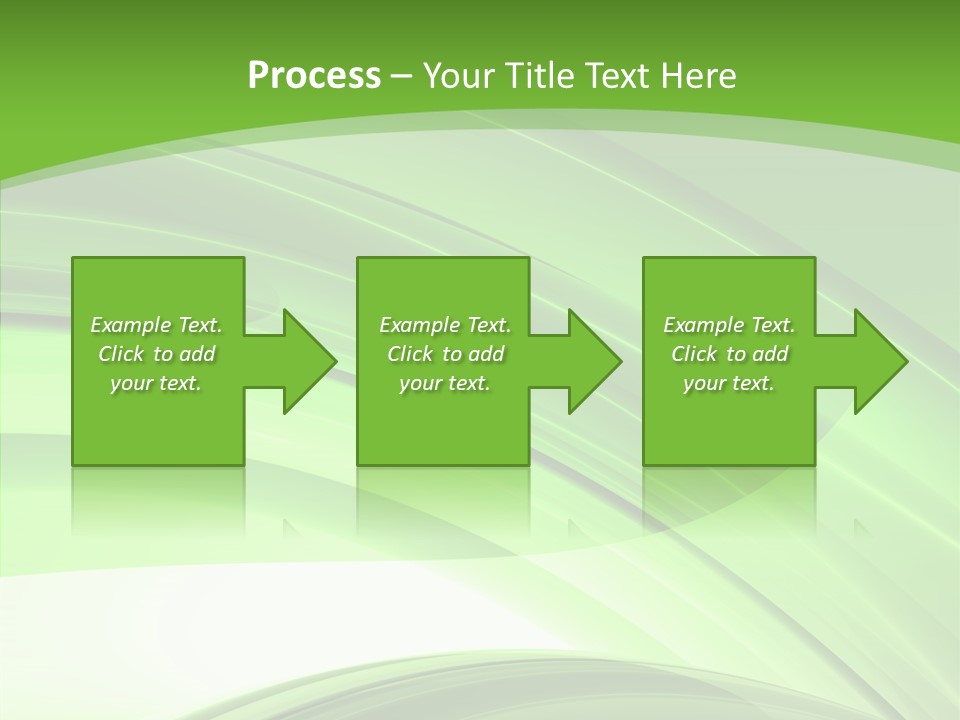 Process – Your Title Text Here

Example Text. Click to add your text.

Example Text. Click to add your text.

Example Text. Click to add your text.